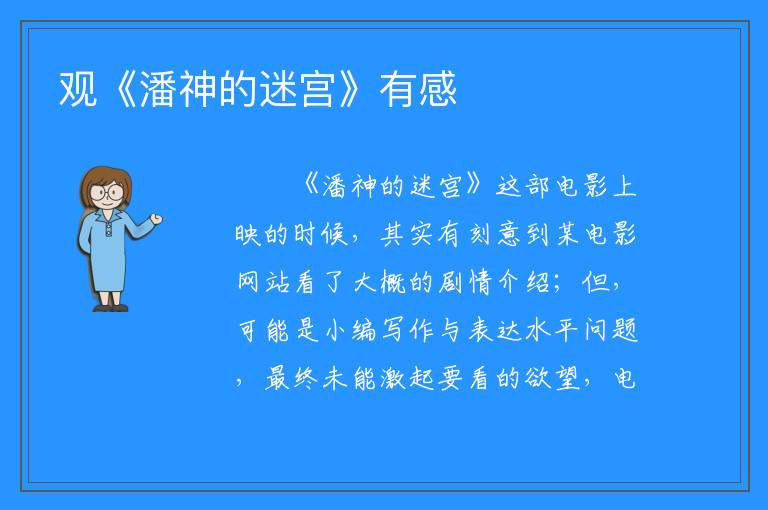 观《潘神的迷宫》有感

《潘神的迷宫》这部电影上映的时候，其实有刻意到某电影网站看了大概的剧情介绍；但，可能是小编写作与表达水平问题，最终未能激起要看的欲望，电